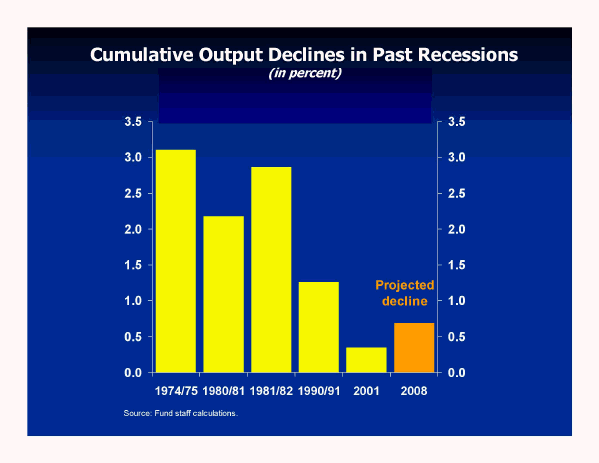 Cumulative Output Declines in Past Recessions

(in percent)

3.5
3.0
2.5
2.0
1.5
1.0
0.5
0.0

3.5
3.0
2.5
2.0
1.5
1.0
0.5
0.0

Projected decline

1974/75
1980/81
1981/82
1990/91
2001
2008

Source: Fund staff calculations.